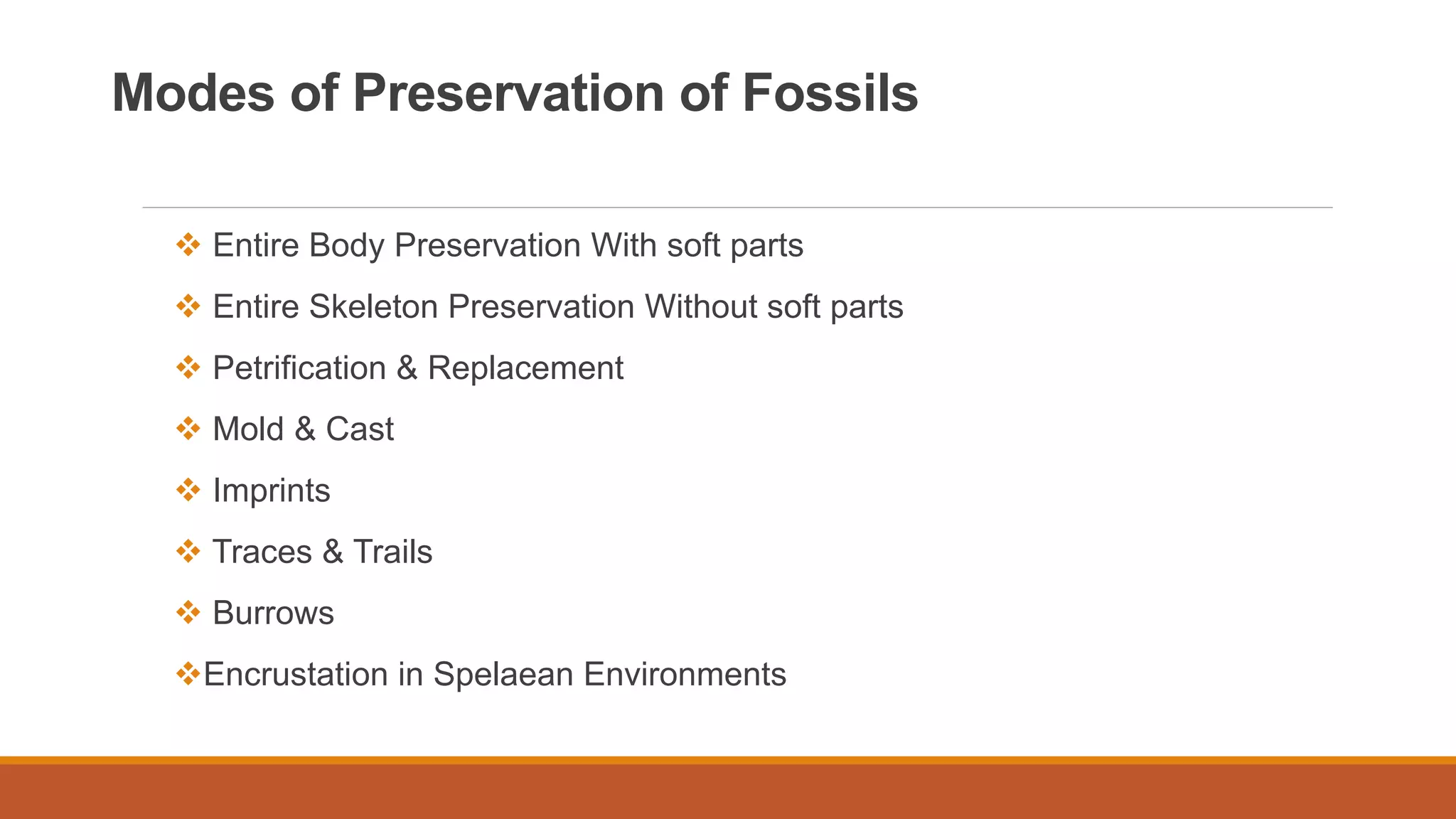 Modes of Preservation of Fossils

❖ Entire Body Preservation With soft parts

❖ Entire Skeleton Preservation Without soft parts

❖ Petrification & Replacement

❖ Mold & Cast

❖ Imprints

❖ Traces & Trails

❖ Burrows

❖Encrustation in Spelaean Environments